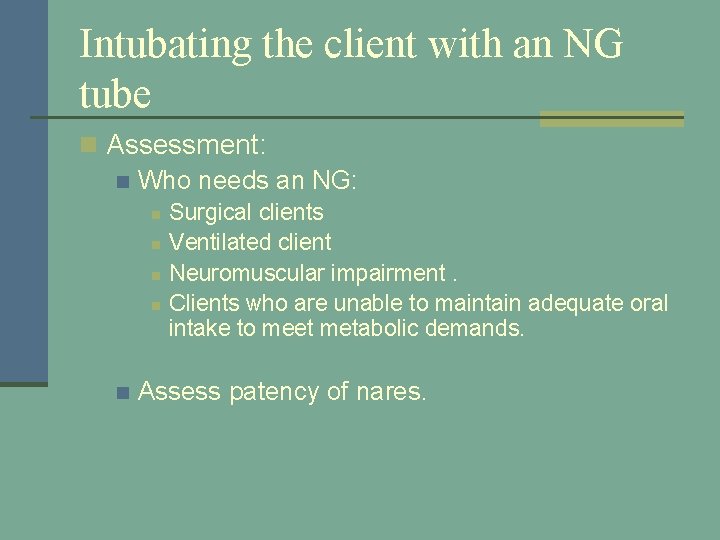 Intubating the client with an NG tube

Assessment:

Who needs an NG:

Surgical clients

Ventilated client

Neuromuscular impairment .

Clients who are unable to maintain adequate oral intake to meet metabolic demands.

Assess patency of nares.